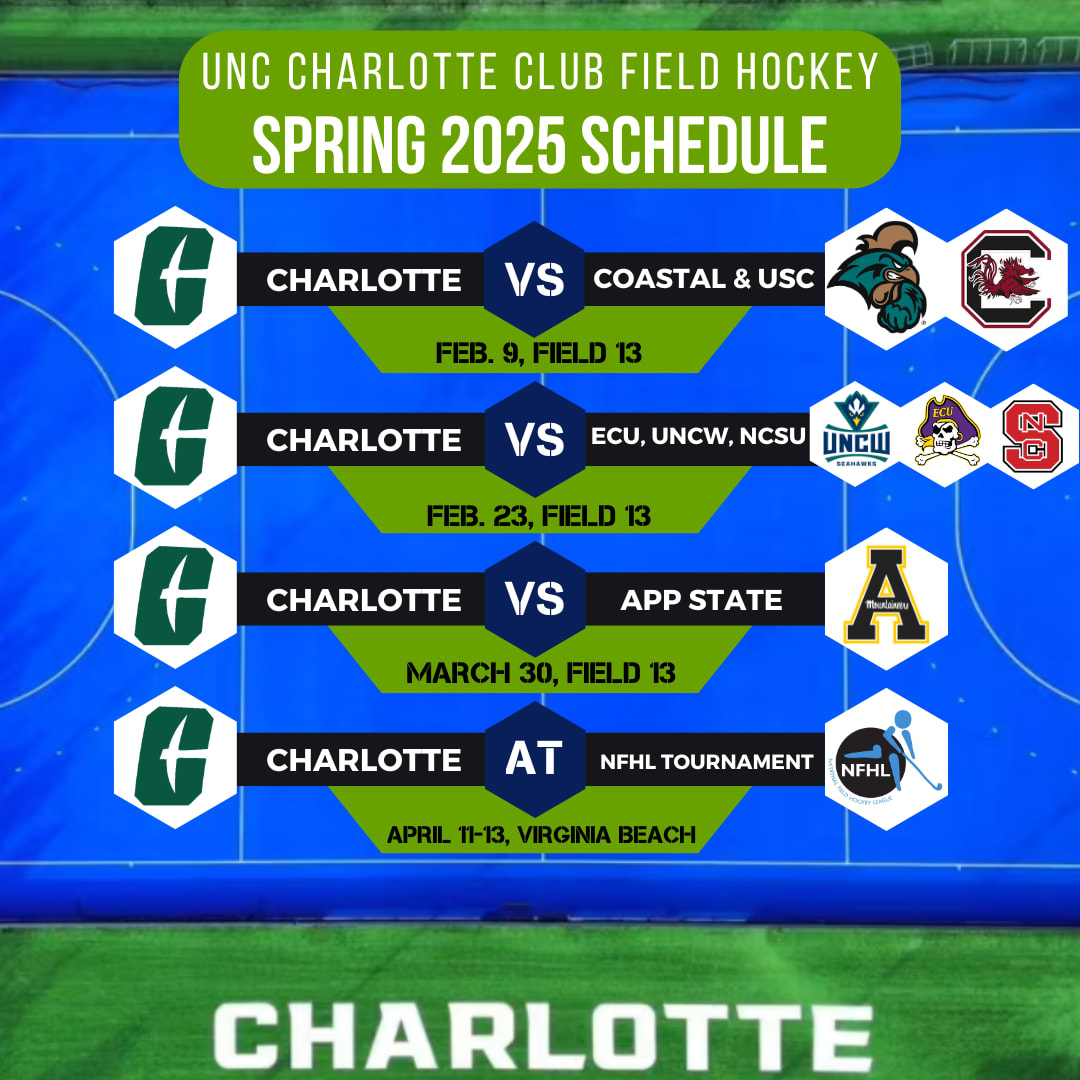 UNC CHARLOTTE CLUB FIELD HOCKEY
SPRING 2025 SCHEDULE

CHARLOTTE VS COASTAL & USC
FEB. 9, FIELD 13

CHARLOTTE VS ECU, UNCW, NCSU
UNCW SEAHAWKS
ECU
FEB. 23, FIELD 13

CHARLOTTE VS APP STATE
Mountaineers
MARCH 30, FIELD 13

CHARLOTTE AT NFHL TOURNAMENT
NFHL
NATIONAL FIELD HOCKEY LEAGUE
APRIL 11-13, VIRGINIA BEACH

CHARLOTTE